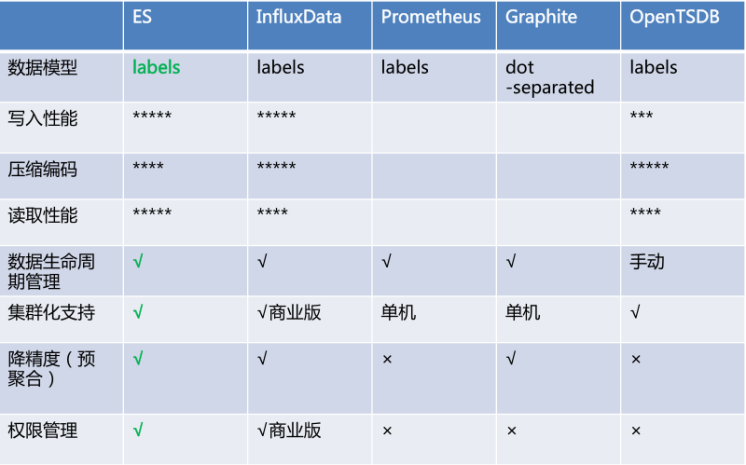 |  | ES | InfluxData | Prometheus | Graphite | OpenTSDB |
|---|---|---|---|---|---|
| 数据模型 | labels | labels | labels | dot -separated | labels |
| 写入性能 | ***** | ***** |  |  | *** |
| 压缩编码 | **** | ***** |  |  | ***** |
| 读取性能 | ***** | **** |  |  | **** |
| 数据生命周期管理 | √ | √ | √ | √ | 手动 |
| 集群化支持 | √ | √商业版 | 单机 | 单机 | √ |
| 降精度（预聚合） | √ | √ | × | √ | × |
| 权限管理 | √ | √商业版 | × | × | × |